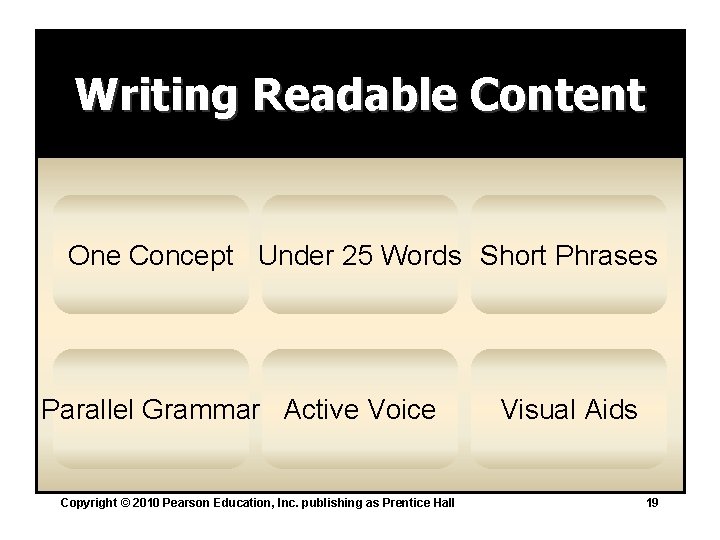 Writing Readable Content

One Concept

Under 25 Words

Short Phrases

Parallel Grammar

Active Voice

Visual Aids

Copyright © 2010 Pearson Education, Inc. publishing as Prentice Hall

19